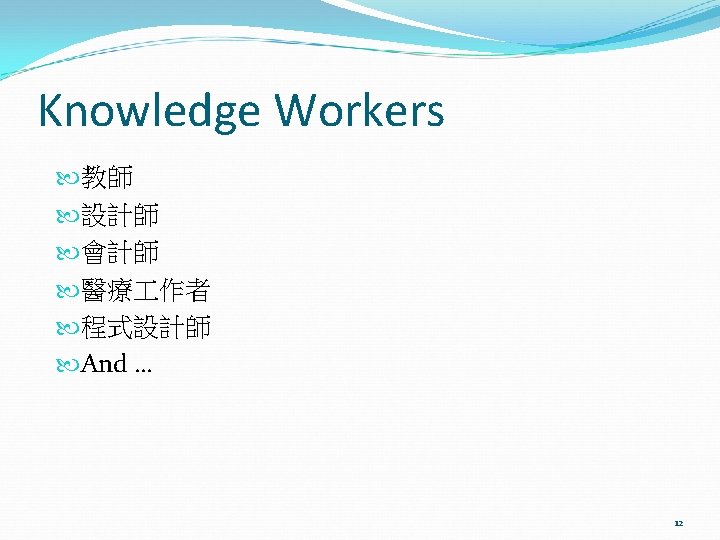 Knowledge Workers

教師
設計師
會計師
醫療工作者
程式設計師
And …

12